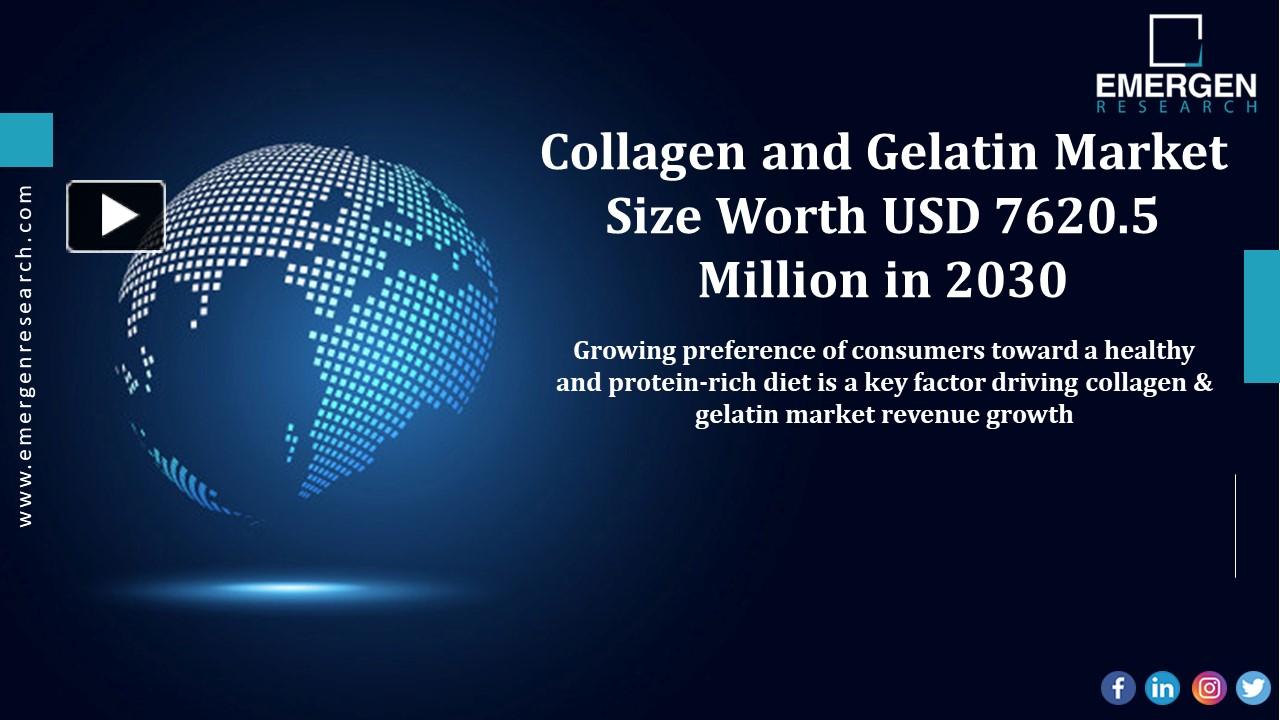 EMERGEN
RESEARCH

www.emergenresearch.com

Collagen and Gelatin Market Size Worth USD 7620.5 Million in 2030

Growing preference of consumers toward a healthy and protein-rich diet is a key factor driving collagen & gelatin market revenue growth